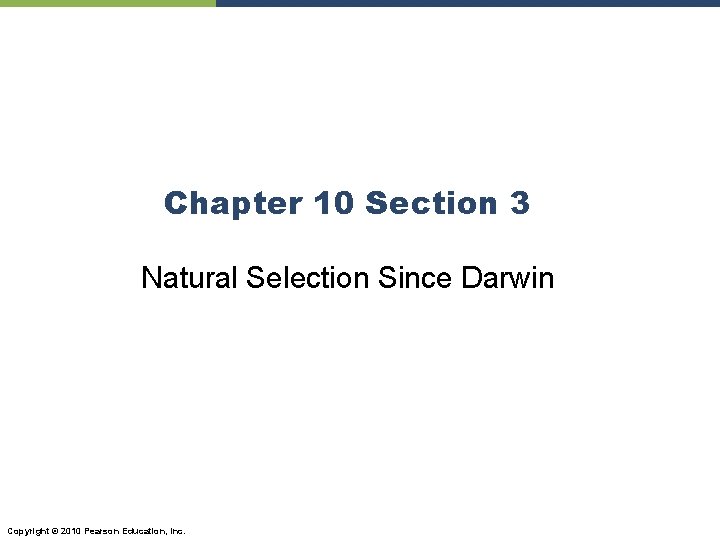 Chapter 10 Section 3

Natural Selection Since Darwin

Copyright © 2010 Pearson Education, Inc.